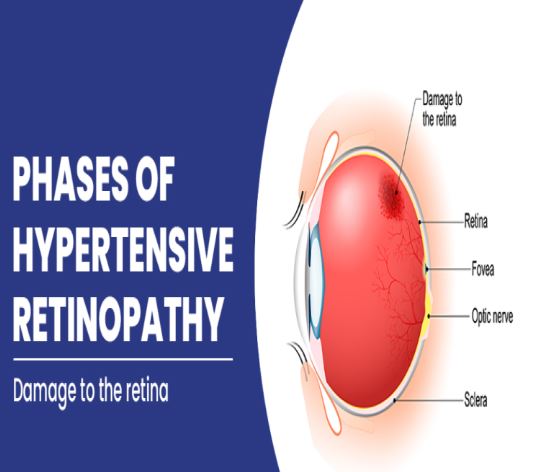 PHASES OF HYPERTENSIVE RETINOPATHY

Damage to the retina

Damage to the retina

Retina

Fovea

Optic nerve

Sclera